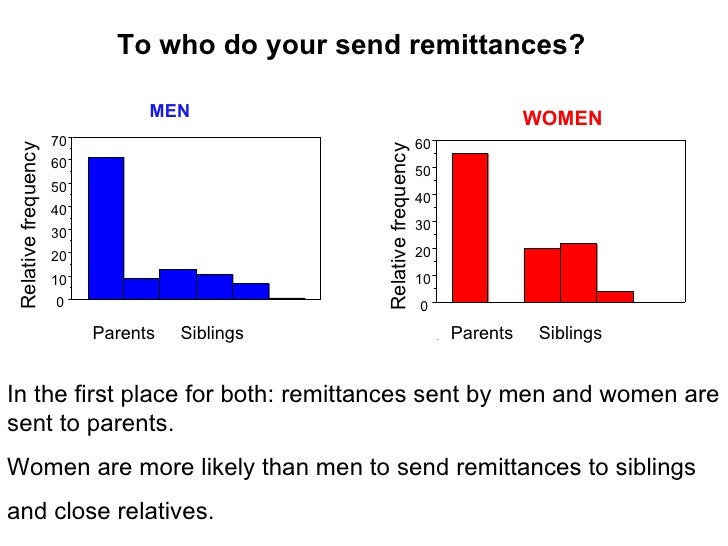 To who do your send remittances?

MEN

Relative frequency

70
60
50
40
30
20
10
0

Parents Siblings

WOMEN

Relative frequency

60
50
40
30
20
10
0

Parents Siblings

In the first place for both: remittances sent by men and women are sent to parents.

Women are more likely than men to send remittances to siblings and close relatives.